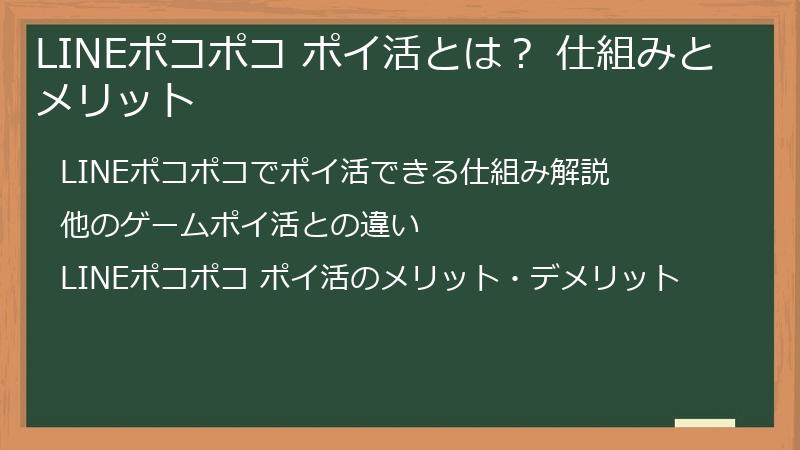 LINEポコポコ ポイ活とは？ 仕組みとメリット

LINEポコポコでポイ活できる仕組み解説

他のゲームポイ活との違い

LINEポコポコ ポイ活のメリット・デメリット